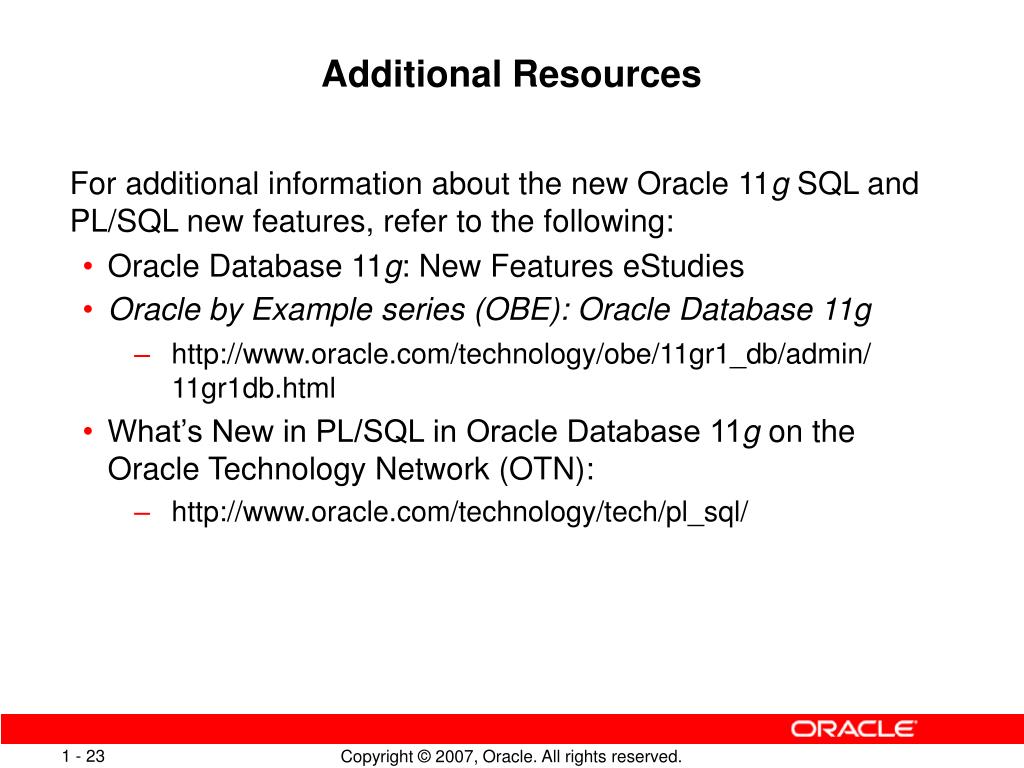 Additional Resources

For additional information about the new Oracle 11g SQL and PL/SQL new features, refer to the following:

• Oracle Database 11g: New Features eStudies
• Oracle by Example series (OBE): Oracle Database 11g
– http://www.oracle.com/technology/obe/11gr1_db/admin/11gr1db.html
• What's New in PL/SQL in Oracle Database 11g on the Oracle Technology Network (OTN):
– http://www.oracle.com/technology/tech/pl_sql/

ORACLE

1 - 23

Copyright © 2007, Oracle. All rights reserved.